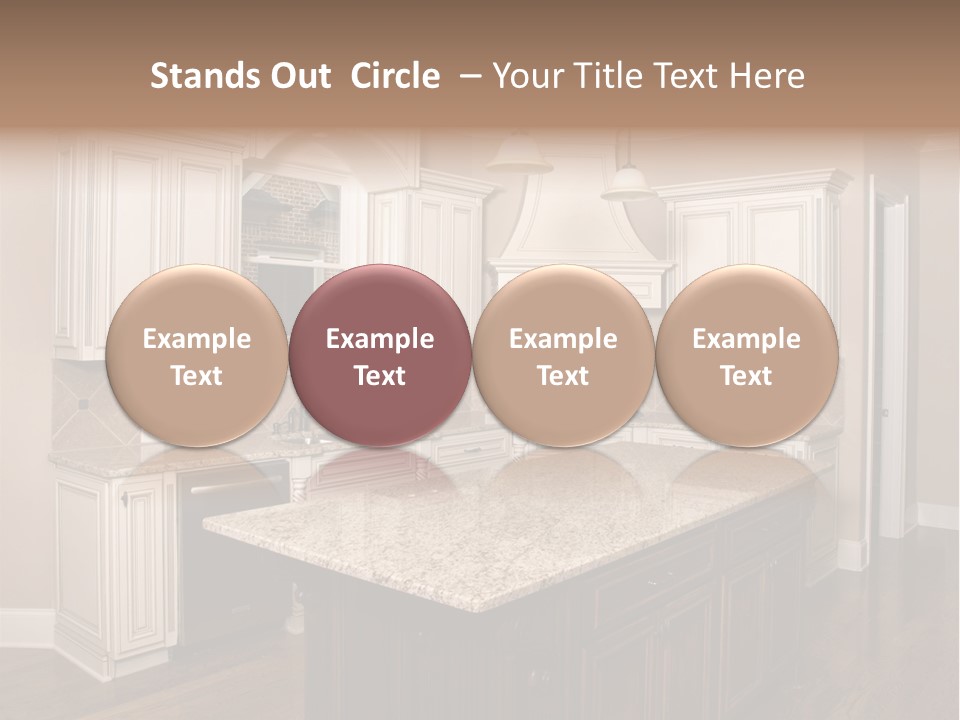 Stands Out Circle – Your Title Text Here

Example Text

Example Text

Example Text

Example Text